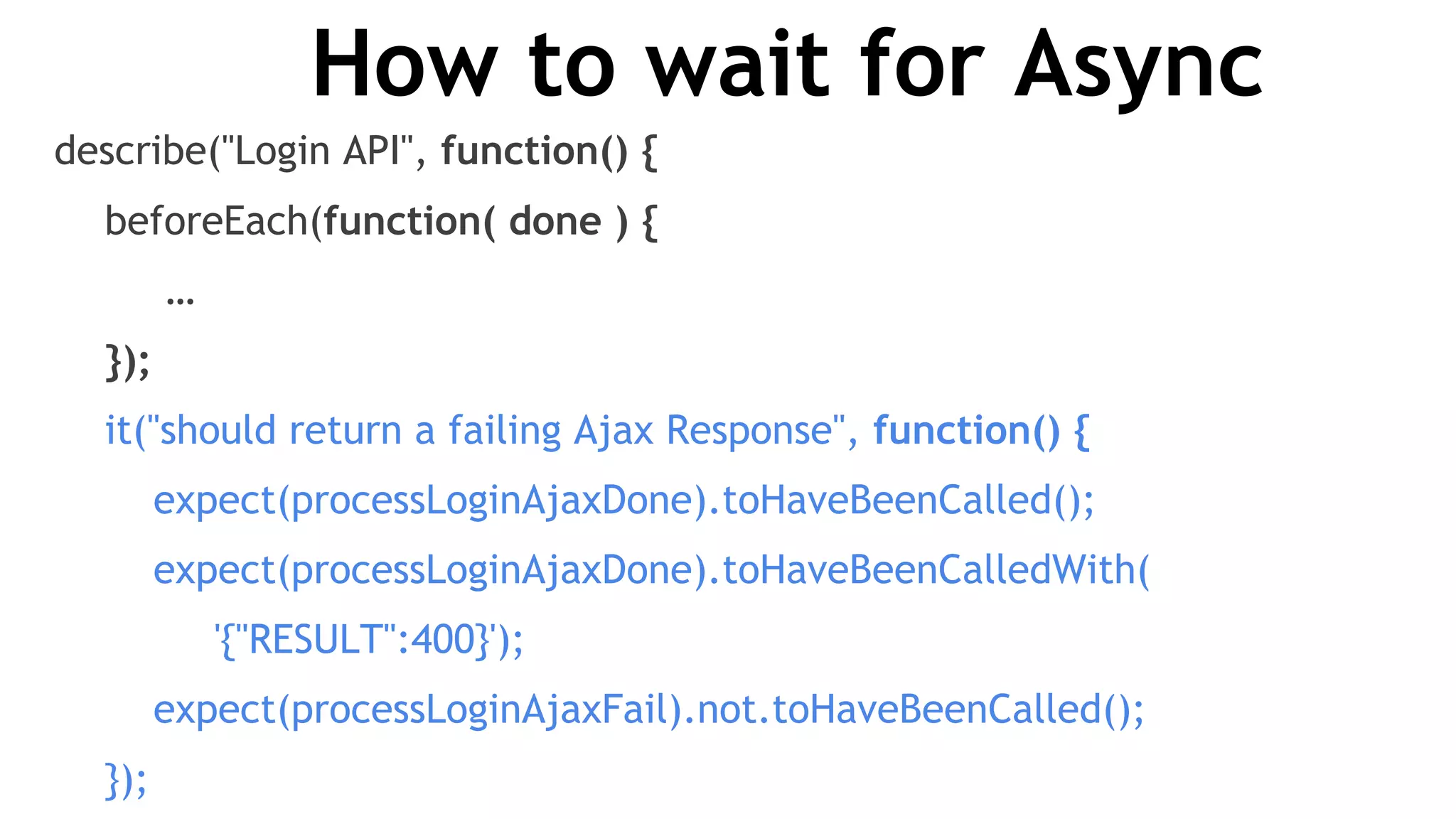 How to wait for Async

describe("Login API", function() {

beforeEach(function( done ) {

...

});

it("should return a failing Ajax Response", function() {

expect(processLoginAjaxDone).toHaveBeenCalled();

expect(processLoginAjaxDone).toHaveBeenCalledWith(

'{"RESULT":400}');

expect(processLoginAjaxFail).not.toHaveBeenCalled();

});